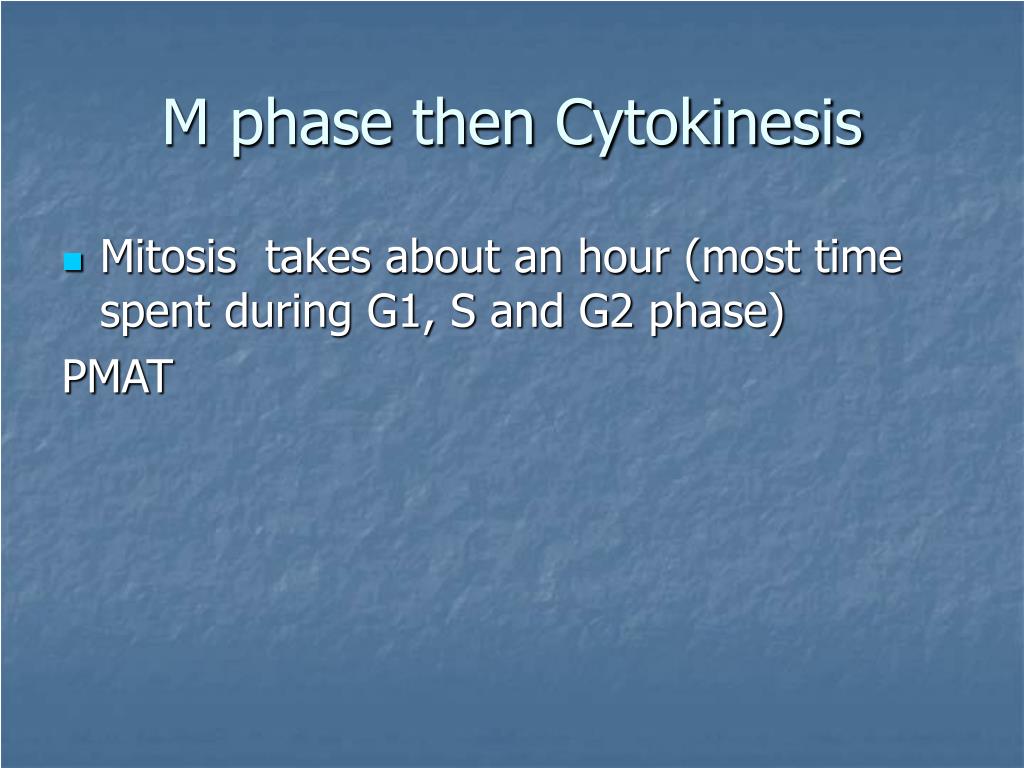 M phase then Cytokinesis

Mitosis  takes about an hour (most time spent during G1, S and G2 phase)

PMAT